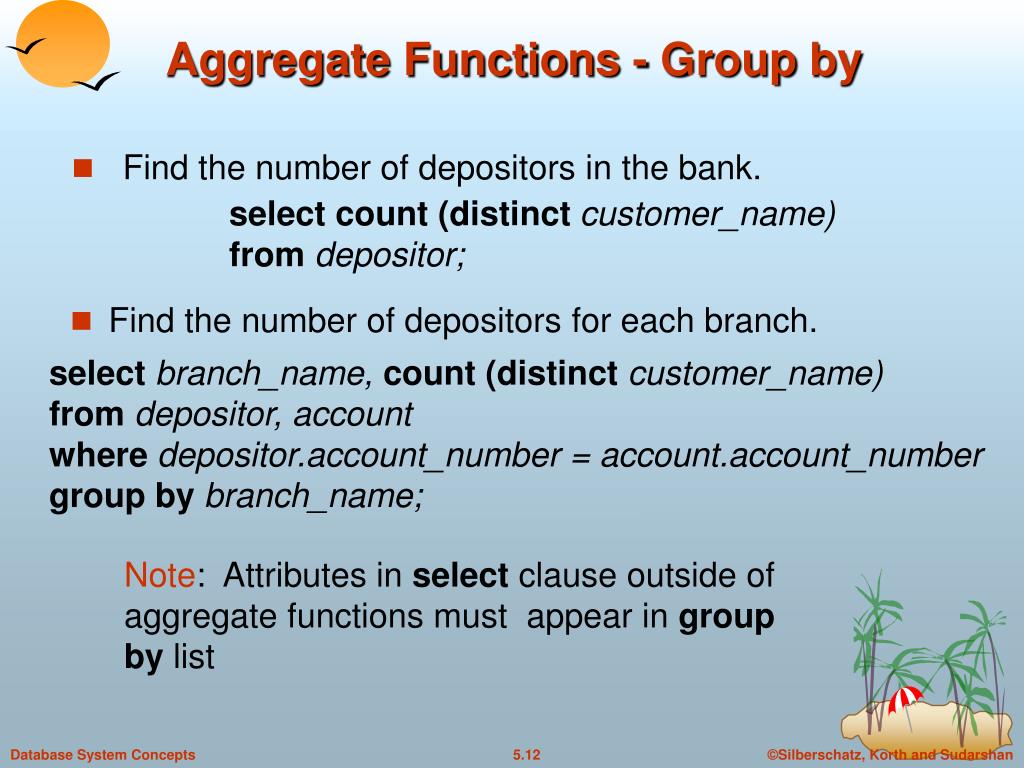 Aggregate Functions - Group by

Find the number of depositors in the bank.

select count (distinct customer_name)
from depositor;

Find the number of depositors for each branch.

select branch_name, count (distinct customer_name)
from depositor, account
where depositor.account_number = account.account_number
group by branch_name;

Note: Attributes in select clause outside of aggregate functions must appear in group by list

Database System Concepts

5.12

©Silberschatz, Korth and Sudarshan